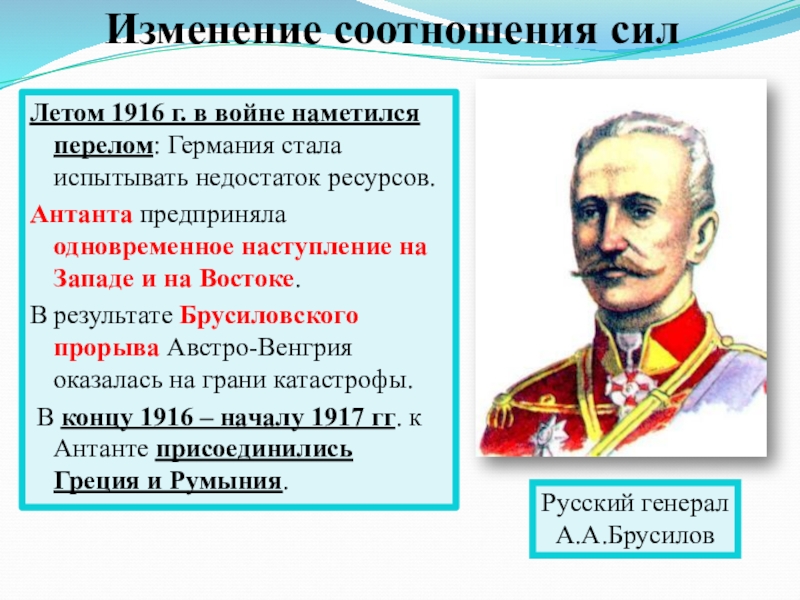 Изменение соотношения сил

Летом 1916 г. в войне наметился перелом: Германия стала испытывать недостаток ресурсов.

Антанта предприняла одновременное наступление на Западе и на Востоке.

В результате Брусиловского прорыва Австро-Венгрия оказалась на грани катастрофы.

В концу 1916 – началу 1917 гг. к Антанте присоединились Греция и Румыния.

Русский генерал А.А.Брусилов